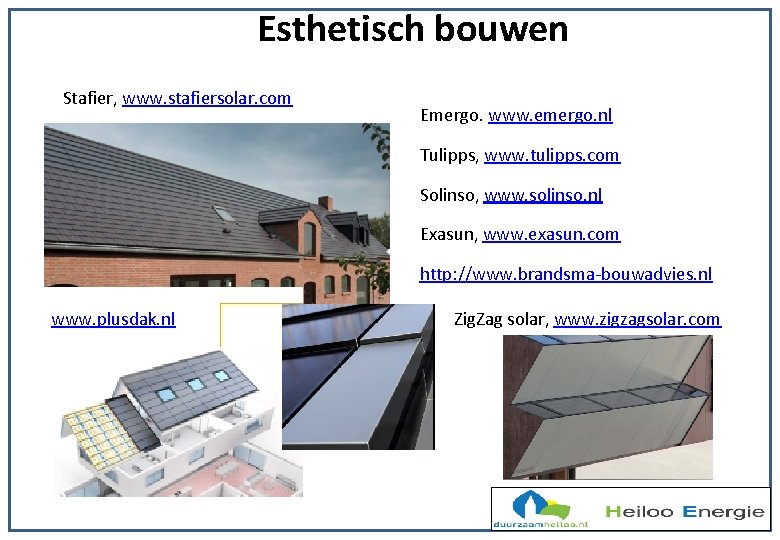 Esthetisch bouwen

Stafier, www.stafiersolar.com

Emergo. www.emergo.nl

Tulipps, www.tulipps.com

Solinso, www.solinso.nl

Exasun, www.exasun.com

http://www.brandsma-bouwadvies.nl

www.plusdak.nl

ZigZag solar, www.zigzagsolar.com

duurzaamheiloo.nl

Heiloo Energie